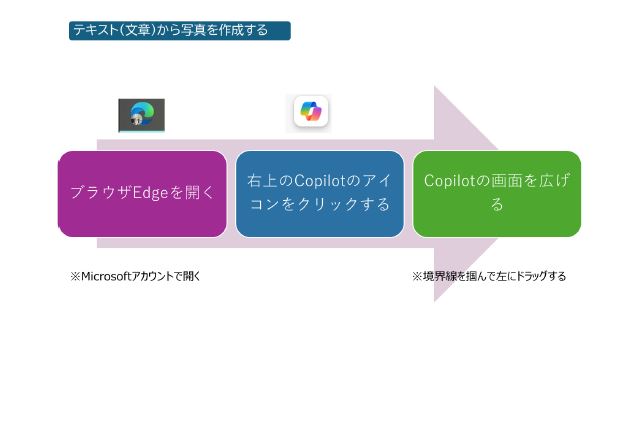 テキスト(文章)から写真を作成する

ブラウザEdgeを開く

右上のCopilotのアイコンをクリックする

Copilotの画面を広げる

※Microsoftアカウントで開く

※境界線を掴んで左にドラッグする